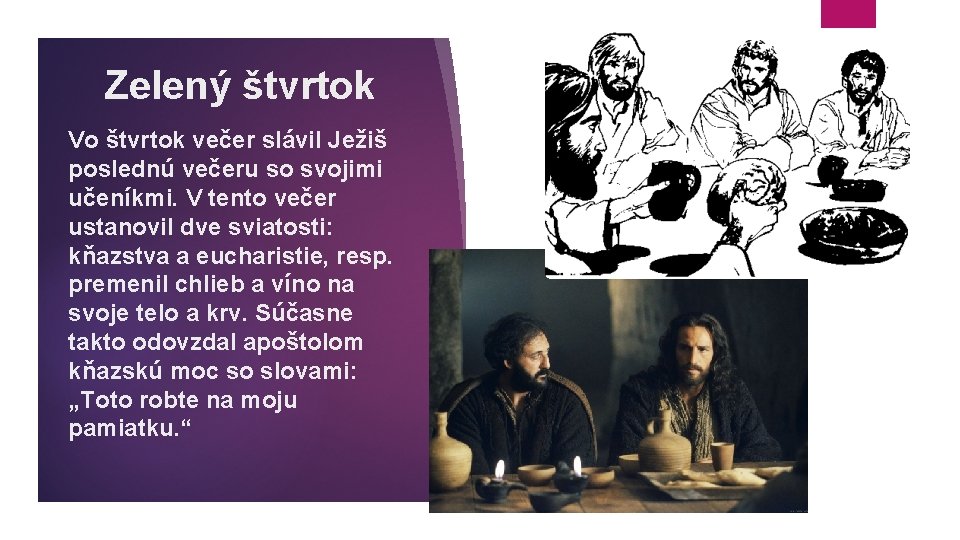 Zelený štvrtok

Vo štvrtok večer slávil Ježiš poslednú večeru so svojimi učeníkmi. V tento večer ustanovil dve sviatosti: kňazstva a eucharistie, resp. premenil chlieb a víno na svoje telo a krv. Súčasne takto odovzdal apoštolom kňazskú moc so slovami: „Toto robte na moju pamiatku.“